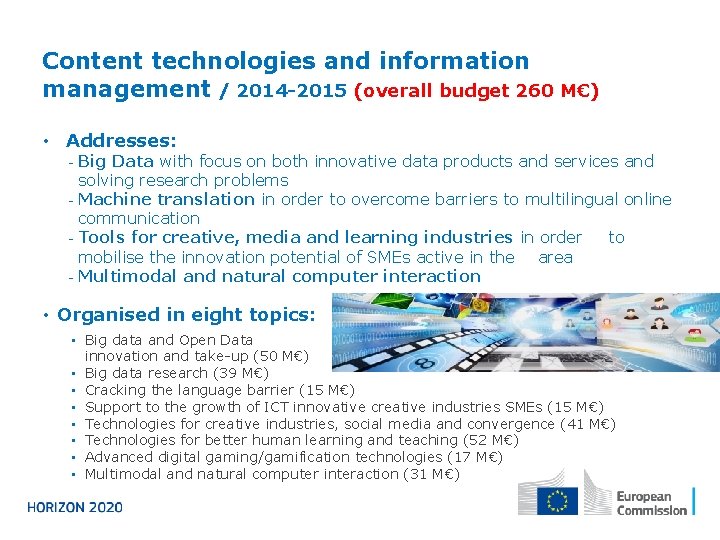 Content technologies and information management / 2014-2015 (overall budget 260 M€)

• Addresses:
- Big Data with focus on both innovative data products and services and solving research problems
- Machine translation in order to overcome barriers to multilingual online communication
- Tools for creative, media and learning industries in order to mobilise the innovation potential of SMEs active in the area
- Multimodal and natural computer interaction

• Organised in eight topics:
▪ Big data and Open Data innovation and take-up (50 M€)
▪ Big data research (39 M€)
▪ Cracking the language barrier (15 M€)
▪ Support to the growth of ICT innovative creative industries SMEs (15 M€)
▪ Technologies for creative industries, social media and convergence (41 M€)
▪ Technologies for better human learning and teaching (52 M€)
▪ Advanced digital gaming/gamification technologies (17 M€)
▪ Multimodal and natural computer interaction (31 M€)

HORIZON 2020

European Commission